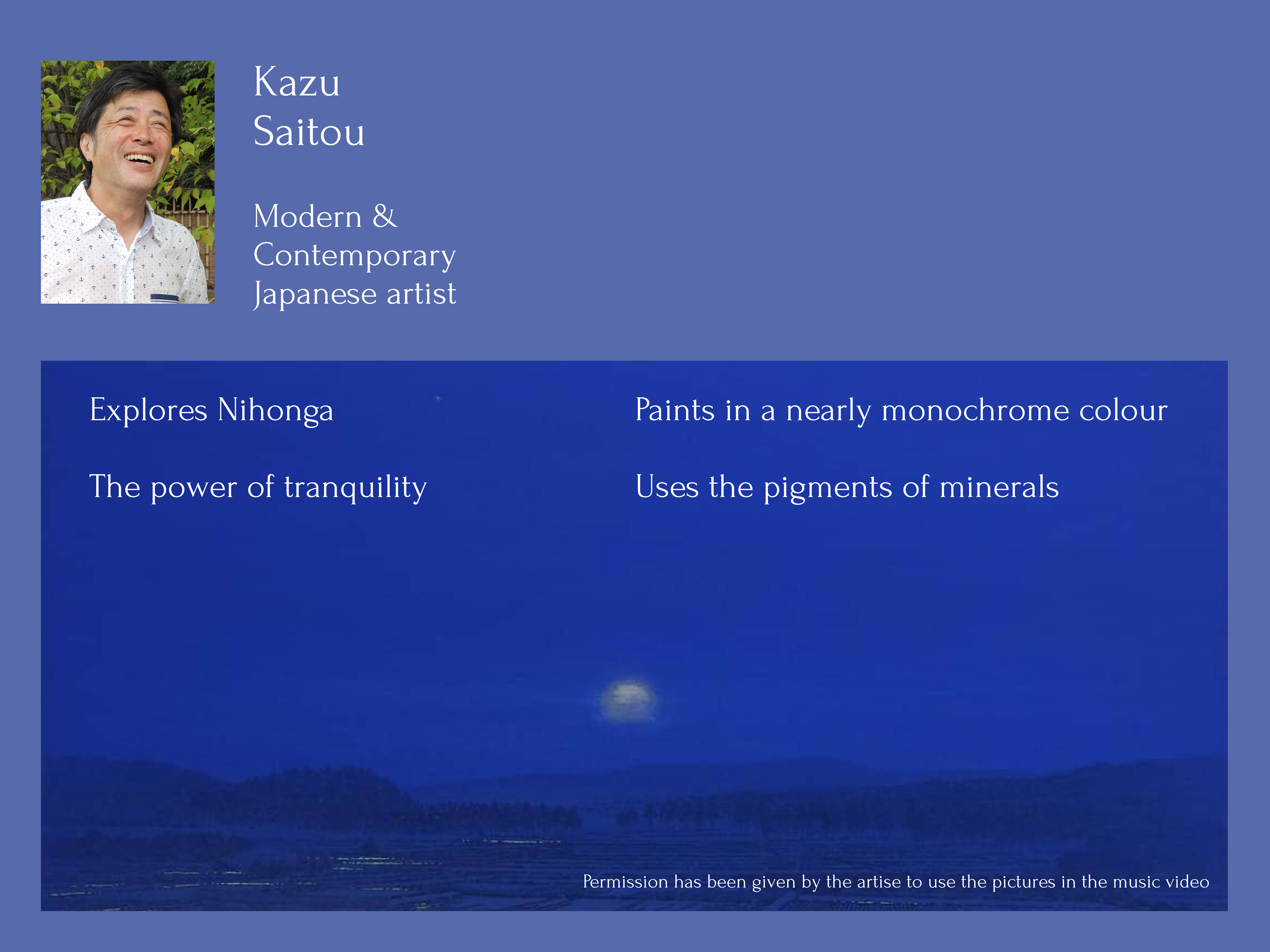 Kazu
Saitou

Modern & Contemporary Japanese artist

Explores Nihonga

The power of tranquility

Paints in a nearly monochrome colour

Uses the pigments of minerals

Permission has been given by the artise to use the pictures in the music video